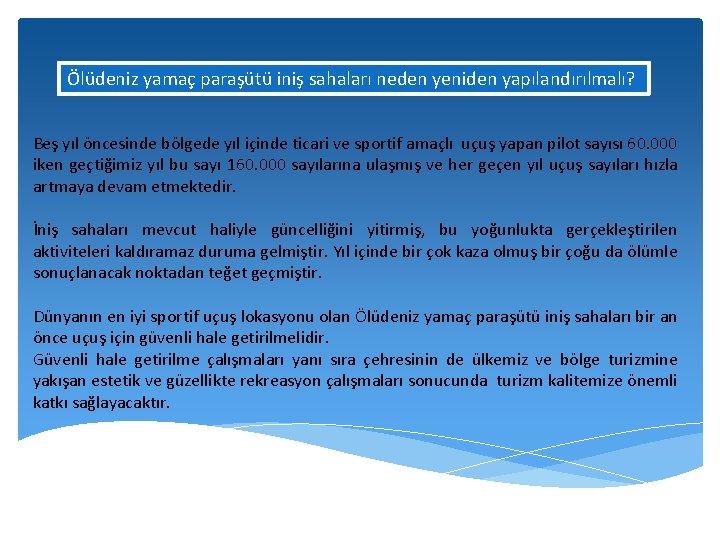 Ölüdeniz yamaç paraşütü iniş sahaları neden yeniden yapılandırılmalı?

Beş yıl öncesinde bölgede yıl içinde ticari ve sportif amaçlı uçuş yapan pilot sayısı 60.000 iken geçtiğimiz yıl bu sayı 160.000 sayılarına ulaşmış ve her geçen yıl uçuş sayıları hızla artmaya devam etmektedir.

İniş sahaları mevcut haliyle güncelliğini yitirmiş, bu yoğunlukta gerçekleştirilen aktiviteleri kaldıramaz duruma gelmiştir. Yıl içinde bir çok kaza olmuş bir çoğu da ölümle sonuçlanacak noktadan teğet geçmiştir.

Dünyanın en iyi sportif uçuş lokasyonu olan Ölüdeniz yamaç paraşütü iniş sahaları bir an önce uçuş için güvenli hale getirilmelidir.
Güvenli hale getirilme çalışmaları yanı sıra çehresinin de ülkemiz ve bölge turizmine yakışan estetik ve güzellikte rekreasyon çalışmaları sonucunda turizm kalitemize önemli katkı sağlayacaktır.